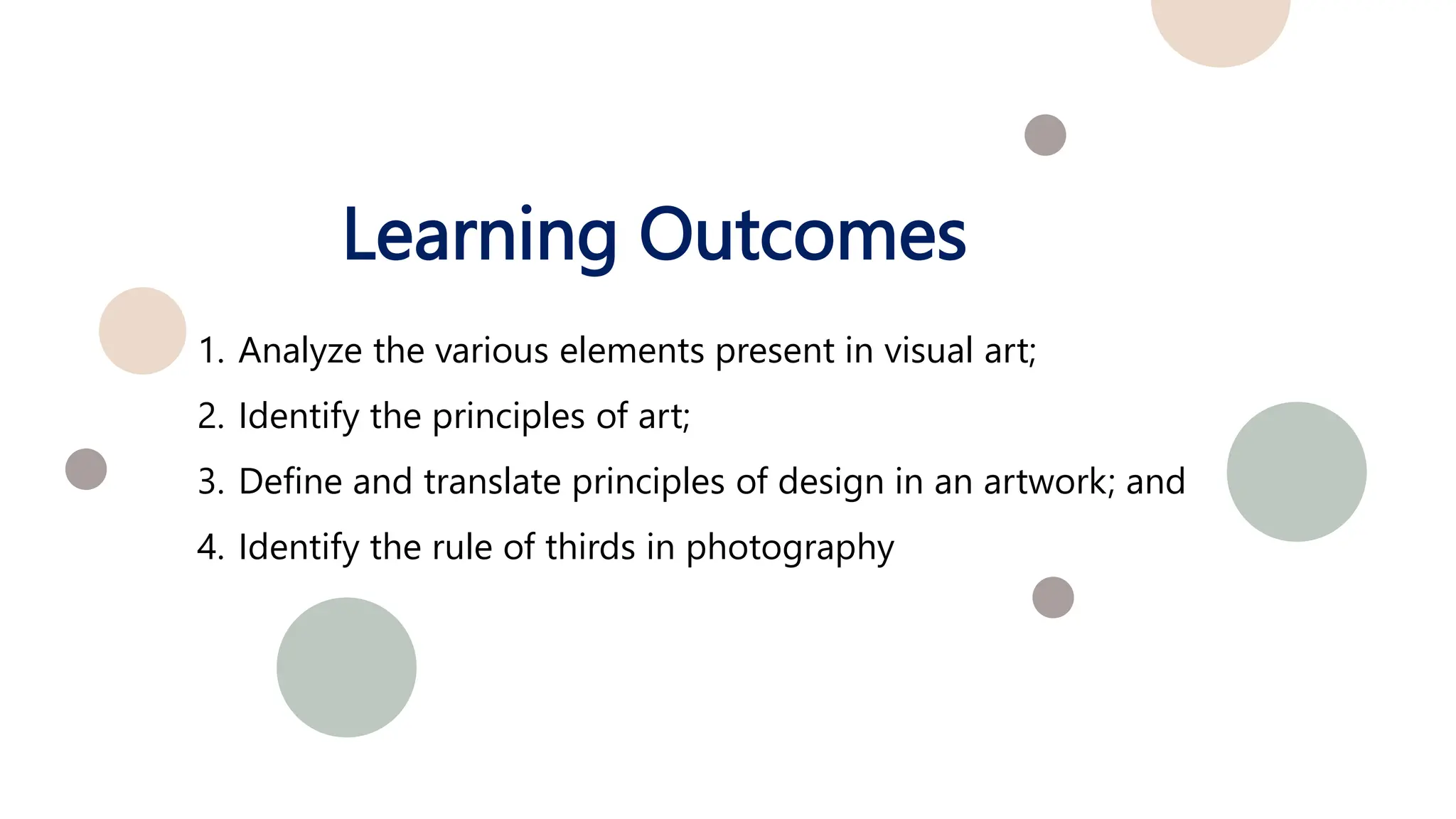 Learning Outcomes

1. Analyze the various elements present in visual art;
2. Identify the principles of art;
3. Define and translate principles of design in an artwork; and
4. Identify the rule of thirds in photography